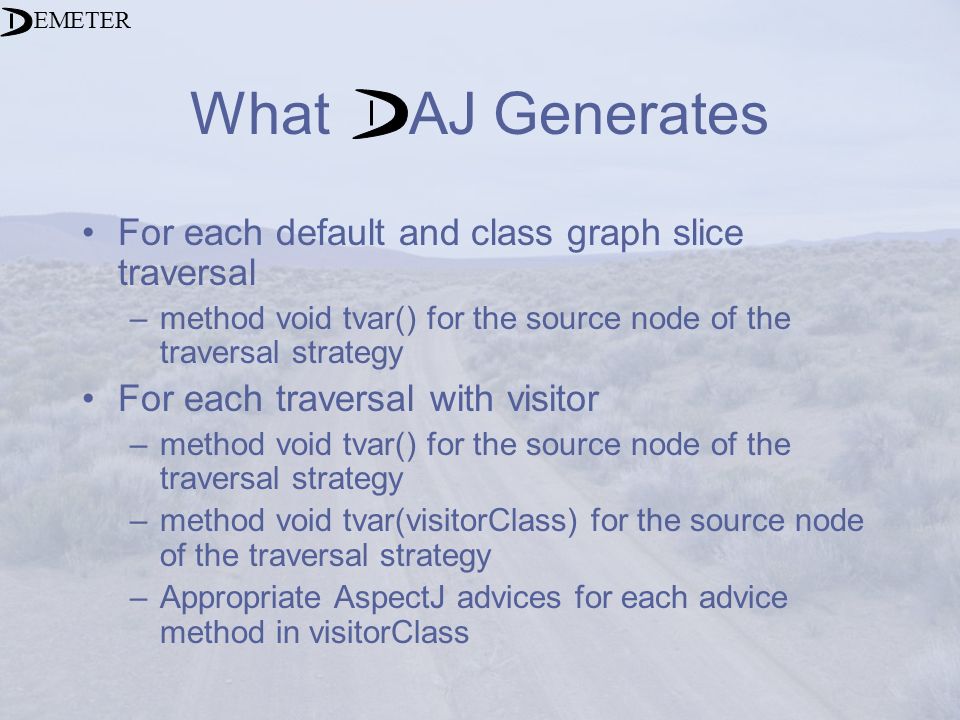 DEMETER

What DAJ Generates

• For each default and class graph slice traversal
– method void tvar() for the source node of the traversal strategy
• For each traversal with visitor
– method void tvar() for the source node of the traversal strategy
– method void tvar(visitorClass) for the source node of the traversal strategy
– Appropriate AspectJ advices for each advice method in visitorClass